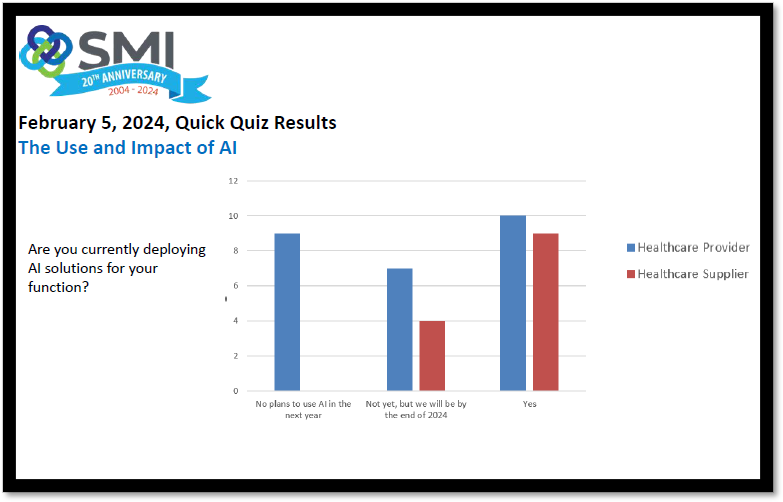 SMI
20TH ANNIVERSARY
2004 - 2024

February 5, 2024, Quick Quiz Results
The Use and Impact of AI

Are you currently deploying AI solutions for your function?

12
10
8
6
4
2
0

No plans to use AI in the next year
Not yet, but we will be by the end of 2024
Yes

Healthcare Provider
Healthcare Supplier